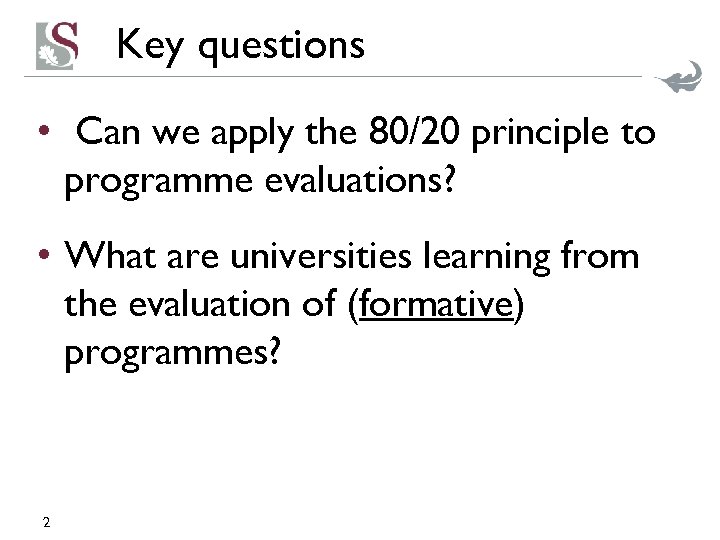 S Key questions

• Can we apply the 80/20 principle to programme evaluations?

• What are universities learning from the evaluation of (formative) programmes?

2